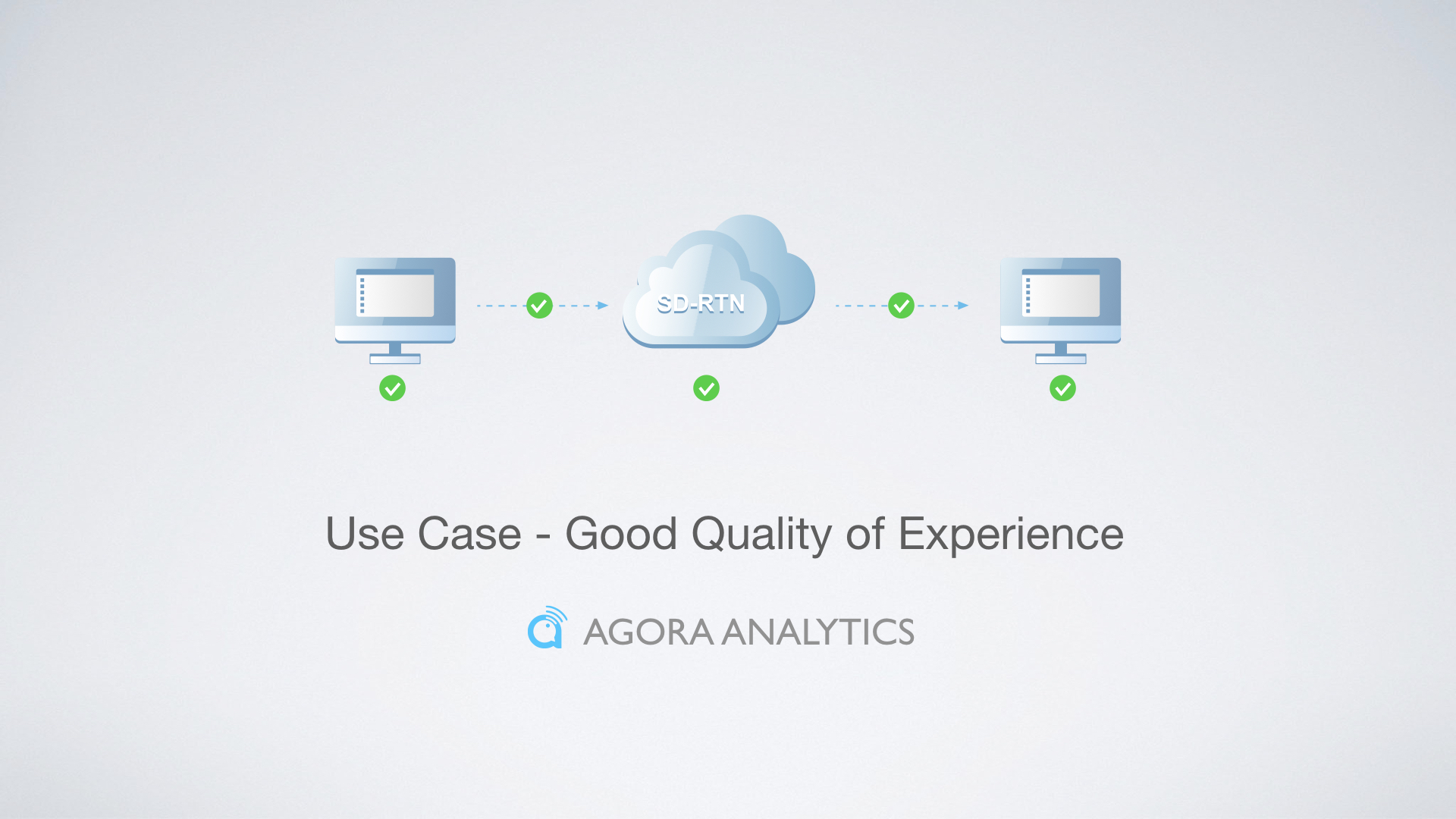 SD-RTN

Use Case - Good Quality of Experience

AGORA ANALYTICS